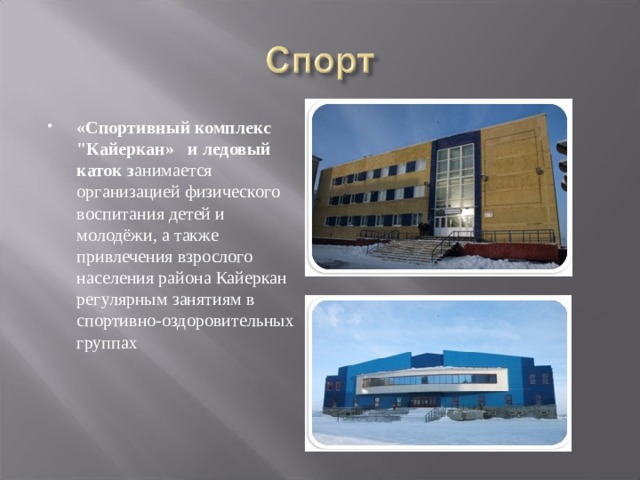 Спорт

• «Спортивный комплекс "Кайеркан» и ледовый каток занимается организацией физического воспитания детей и молодёжи, а также привлечения взрослого населения района Кайеркан регулярным занятиям в спортивно-оздоровительных группах